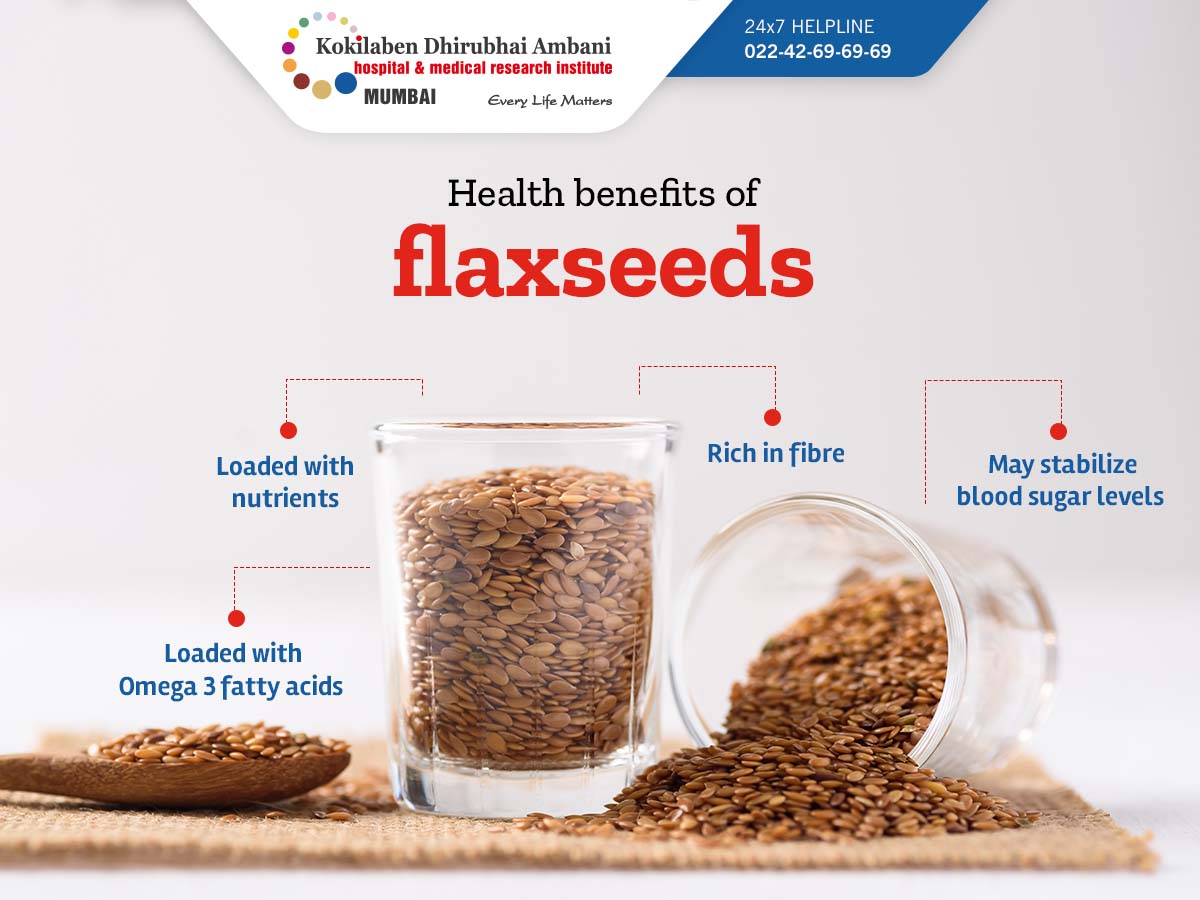 Kokilaben Dhirubhai Ambani
hospital & medical research institute
MUMBAI
Every Life Matters

24x7 HELPLINE
022-42-69-69-69

Health benefits of
flaxseeds

Loaded with nutrients

Rich in fibre

May stabilize blood sugar levels

Loaded with Omega 3 fatty acids